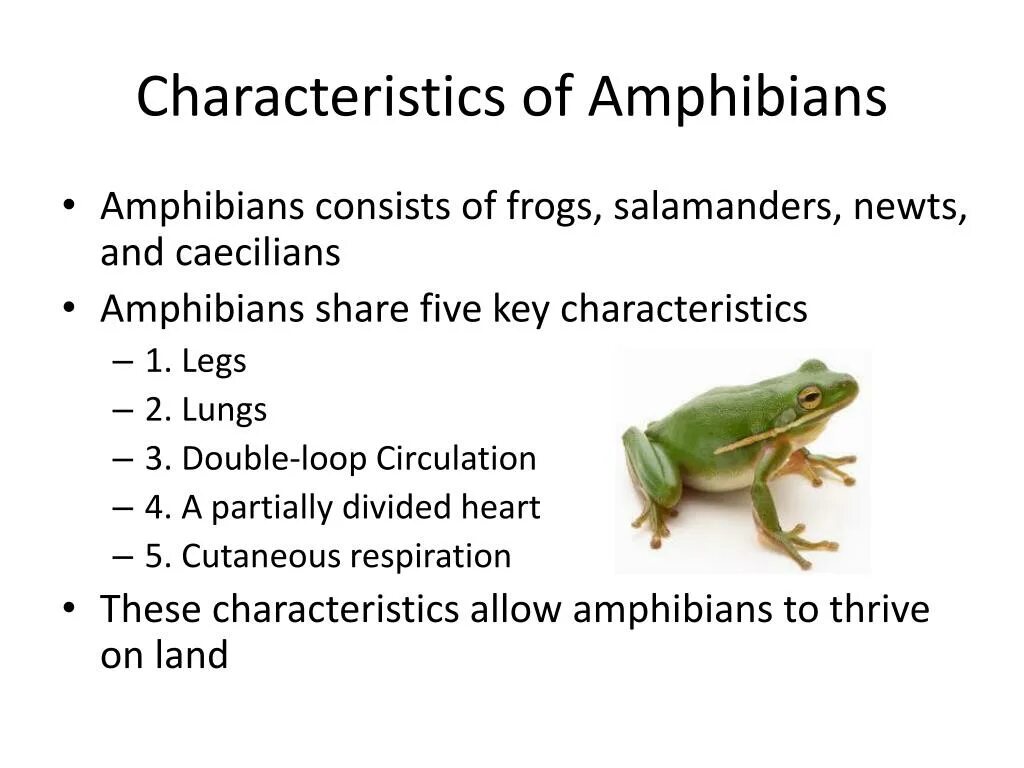 Characteristics of Amphibians

• Amphibians consists of frogs, salamanders, newts, and caecilians
• Amphibians share five key characteristics
– 1. Legs
– 2. Lungs
– 3. Double-loop Circulation
– 4. A partially divided heart
– 5. Cutaneous respiration
• These characteristics allow amphibians to thrive on land